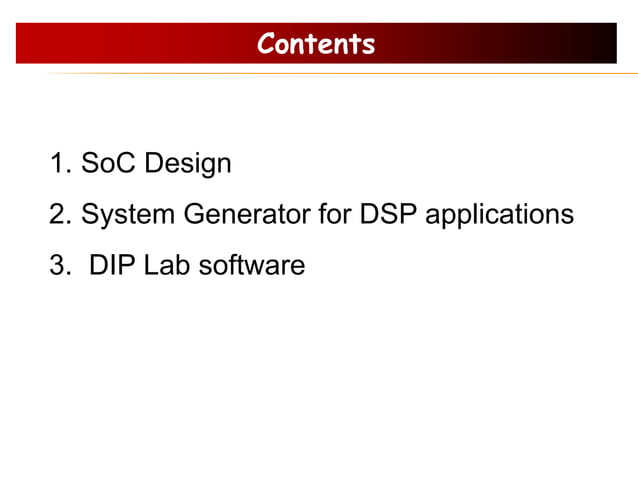 Contents

1. SoC Design
2. System Generator for DSP applications
3. DIP Lab software